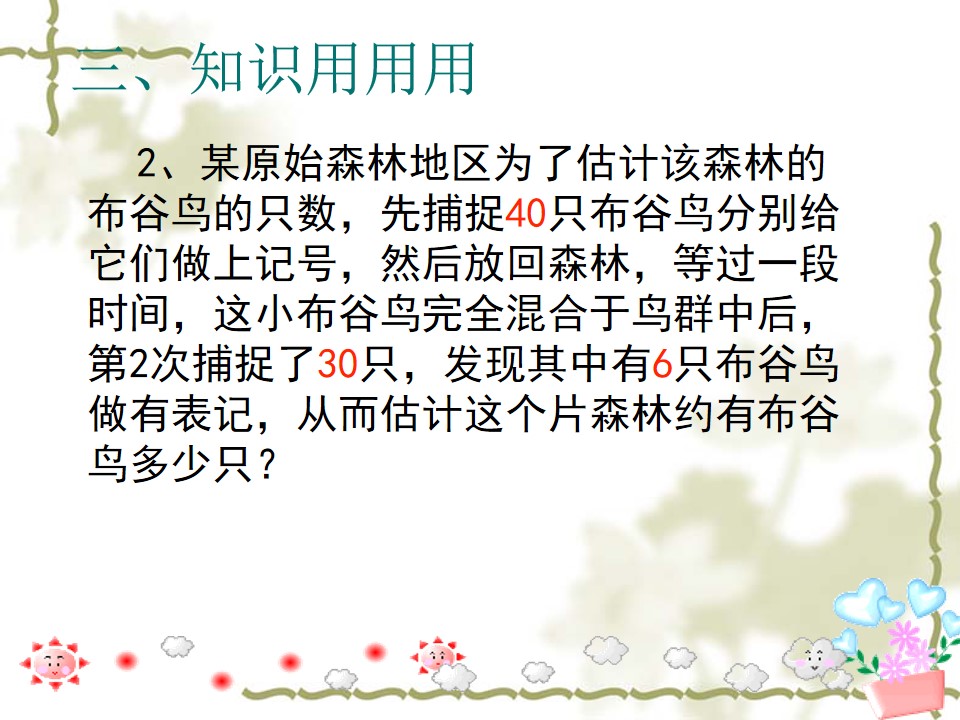 三、知识用用用

2、某原始森林地区为了估计该森林的布谷鸟的只数，先捕捉40只布谷鸟分别给它们做上记号，然后放回森林，等过一段时间，这小布谷鸟完全混合于鸟群中后，第2次捕捉了30只，发现其中有6只布谷鸟做有表记，从而估计这个片森林约有布谷鸟多少只？